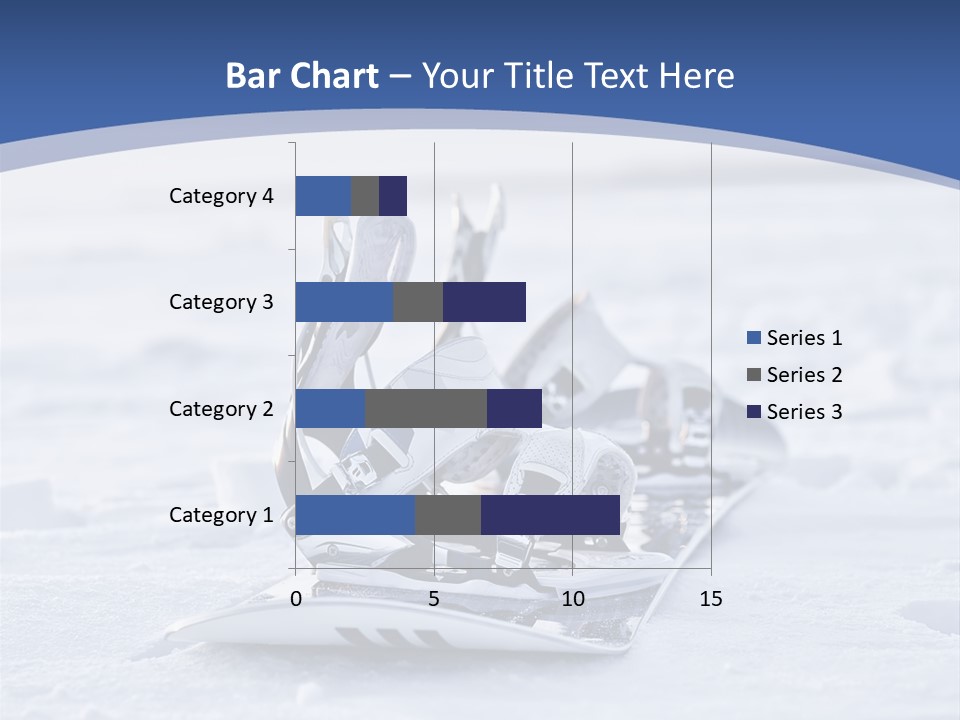 Bar Chart – Your Title Text Here

Category 4
Category 3
Category 2
Category 1

0
5
10
15

Series 1
Series 2
Series 3